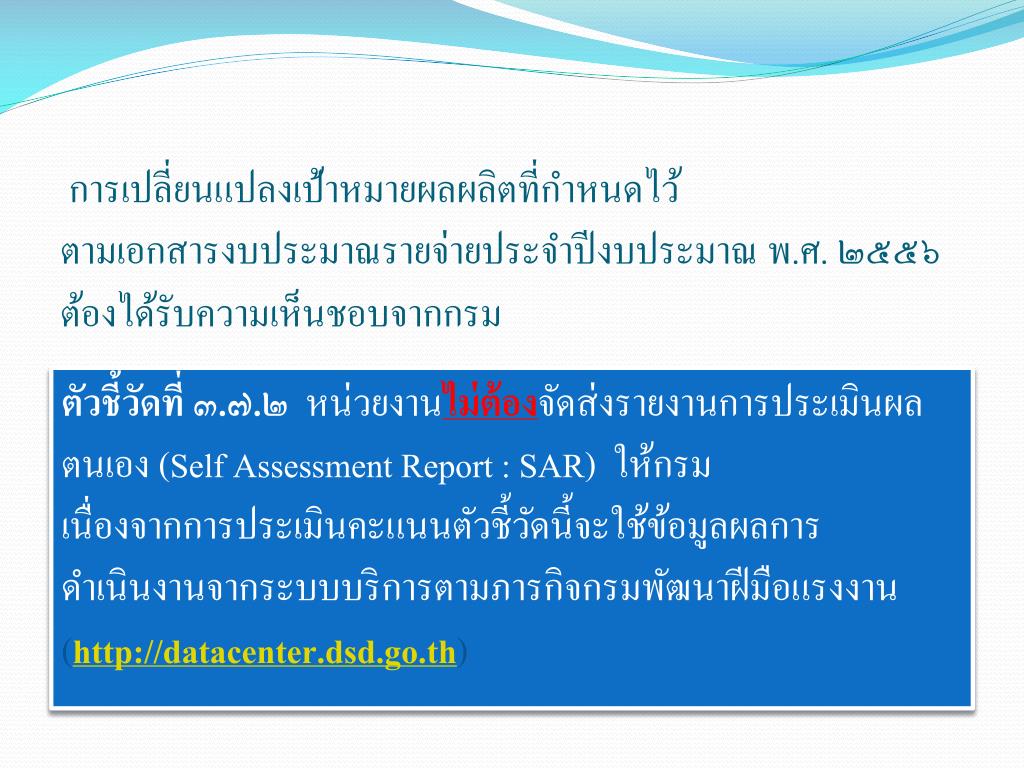 การเปลี่ยนแปลงเป้าหมายผลผลิตที่กำหนดไว้ ตามเอกสารงบประมาณรายจ่ายประจำปีงบประมาณ พ.ศ. ๒๕๕๖ ต้องได้รับความเห็นชอบจากกรม

ตัวชี้วัดที่ ๓.๗.๒ หน่วยงานไม่ต้องจัดส่งรายงานการประเมินผลตนเอง (Self Assessment Report : SAR) ให้กรม เนื่องจากการประเมินคะแนนตัวชี้วัดนี้จะใช้ข้อมูลผลการดำเนินงานจากระบบบริการตามภารกิจกรมพัฒนาฝีมือแรงงาน (http://datacenter.dsd.go.th)